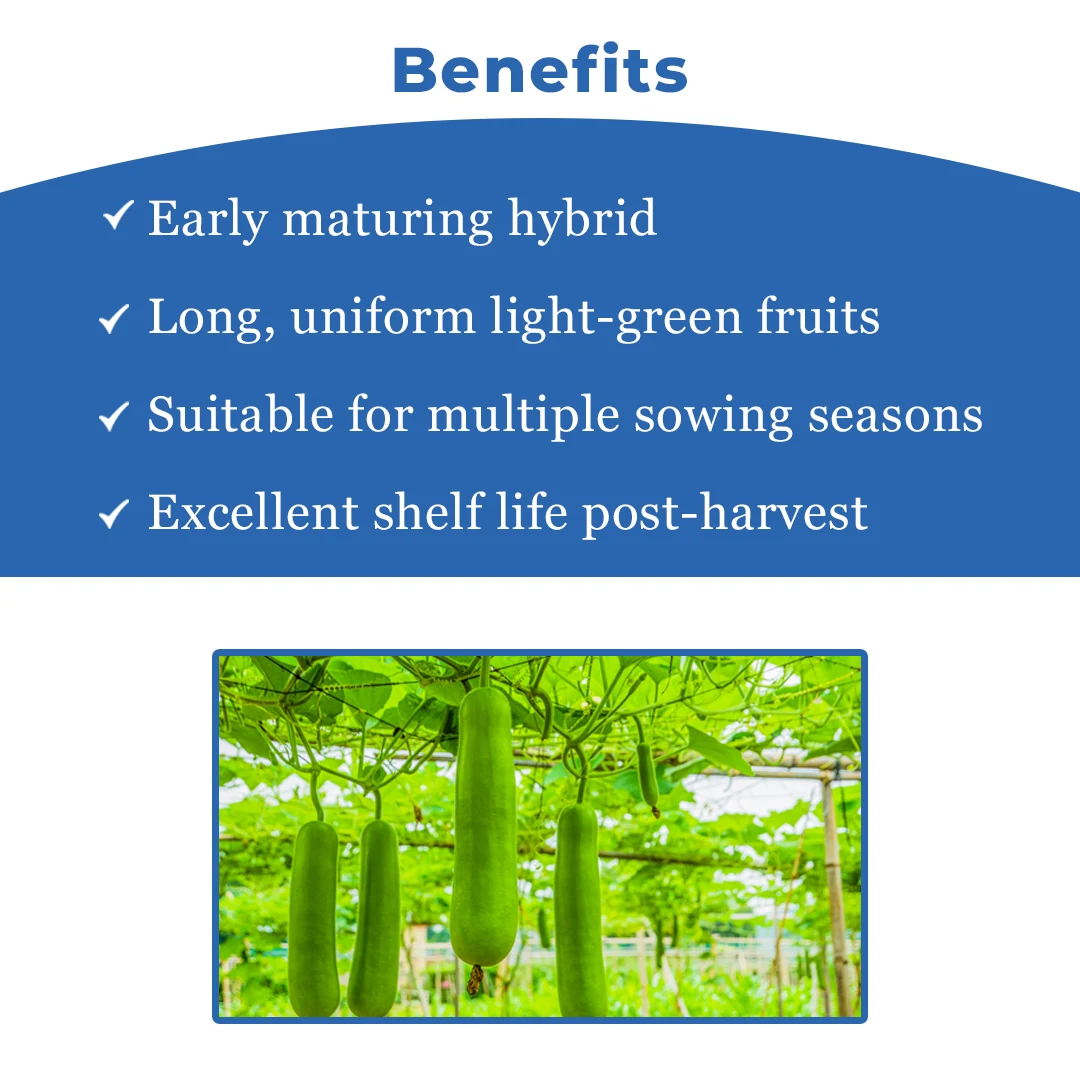 Benefits

✓ Early maturing hybrid

✓ Long, uniform light-green fruits

✓ Suitable for multiple sowing seasons

✓ Excellent shelf life post-harvest